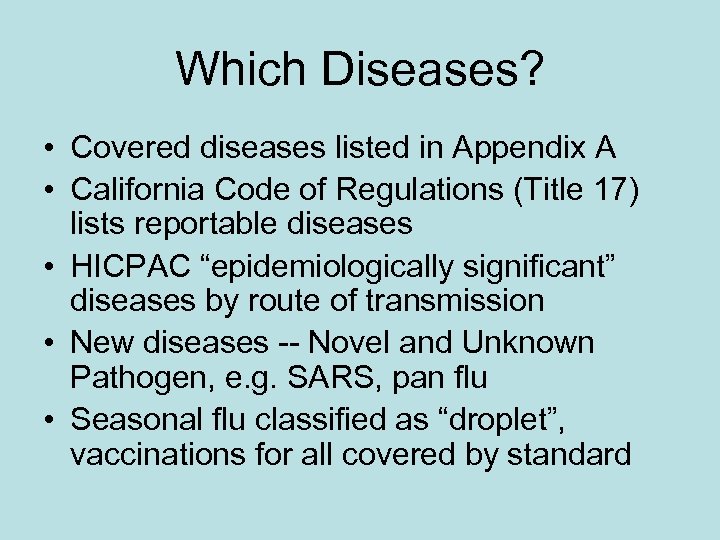 Which Diseases?

• Covered diseases listed in Appendix A
• California Code of Regulations (Title 17) lists reportable diseases
• HICPAC “epidemiologically significant” diseases by route of transmission
• New diseases -- Novel and Unknown Pathogen, e.g. SARS, pan flu
• Seasonal flu classified as “droplet”, vaccinations for all covered by standard